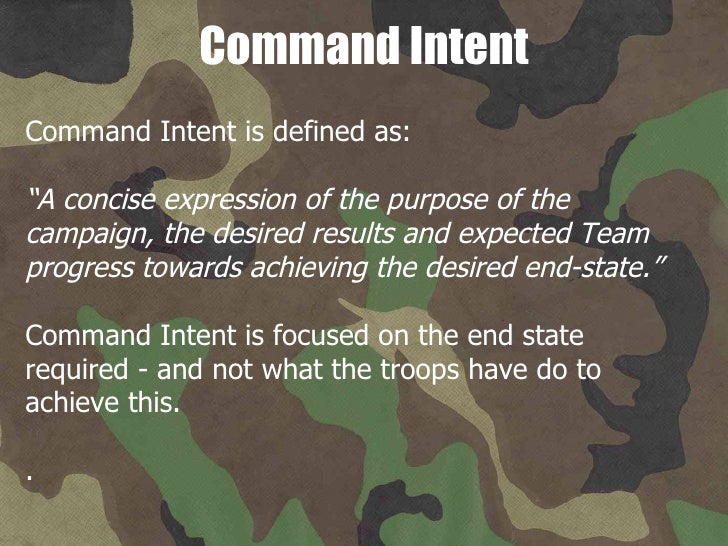 Command Intent

Command Intent is defined as:

"A concise expression of the purpose of the campaign, the desired results and expected Team progress towards achieving the desired end-state."

Command Intent is focused on the end state required - and not what the troops have do to achieve this.

.